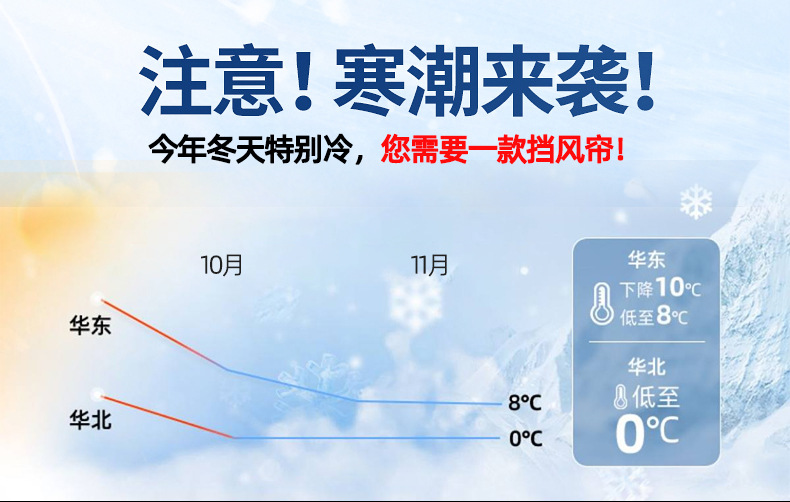 注意！寒潮来袭！

今年冬天特别冷，您需要一款挡风帘！

10月

11月

华东

华北

8℃

0℃

华东

下降10℃

低至8℃

华北

低至

0℃